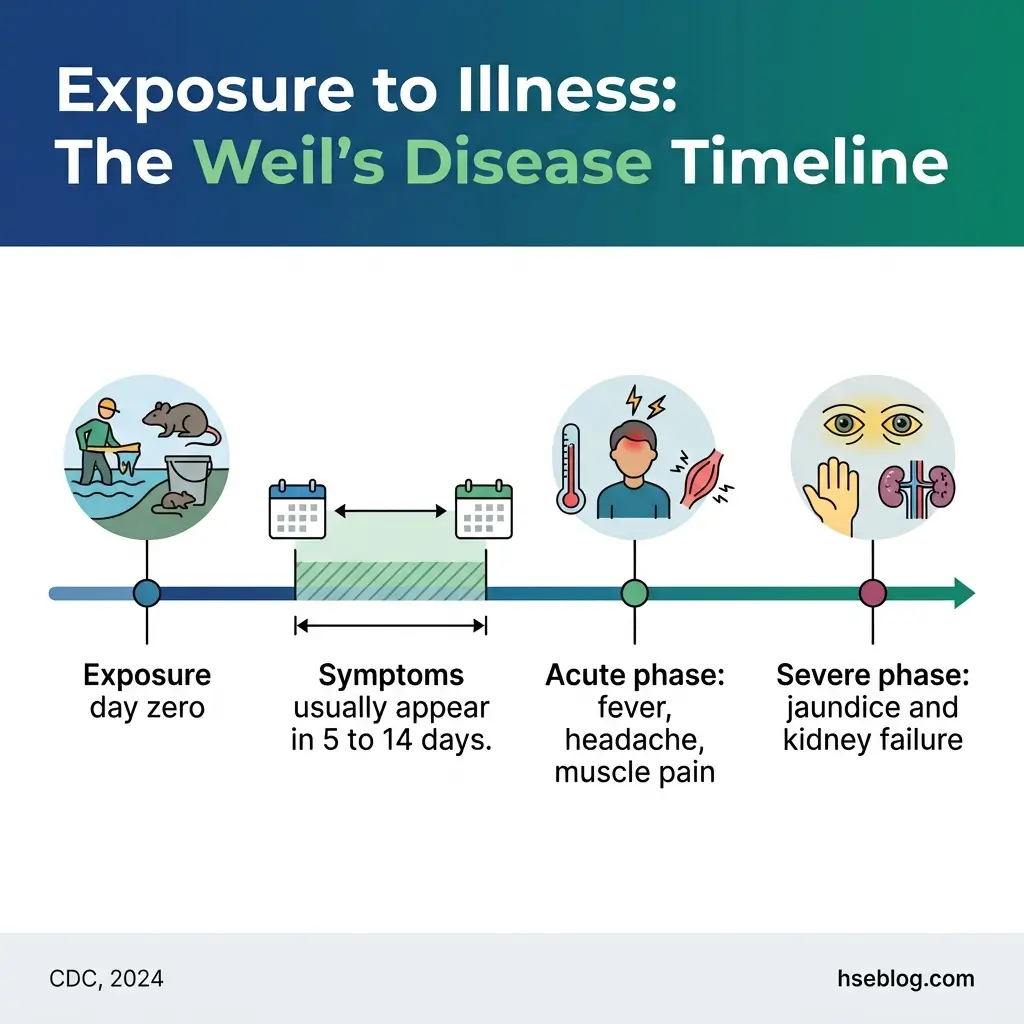 Exposure to Illness:
The Weil's Disease Timeline

Exposure
day zero

Symptoms
usually appear
in 5 to 14 days.

Acute phase:
fever,
headache,
muscle pain

Severe phase:
jaundice and
kidney failure

CDC, 2024

hseblog.com